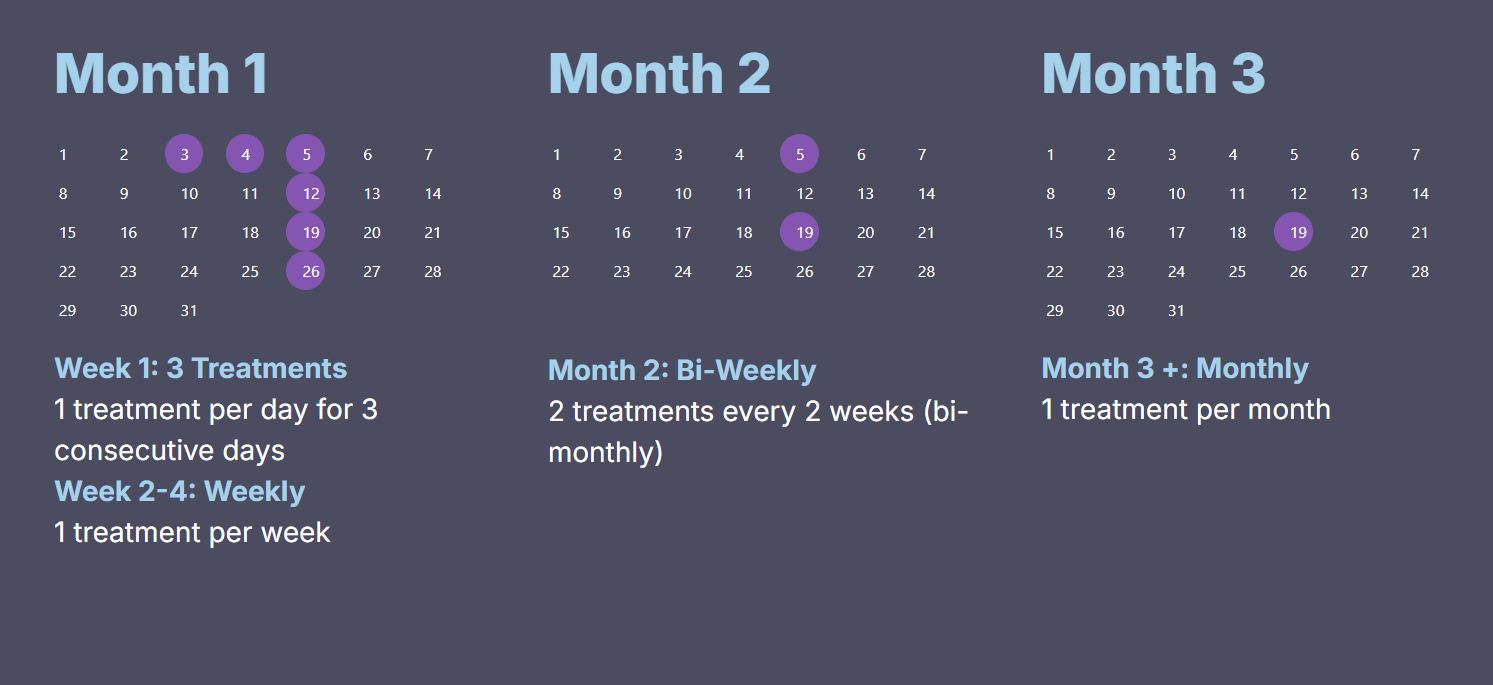 Month 1

| 1 | 2 | 3 | 4 | 5 | 6 | 7 |
|---|---|---|---|---|---|---|
| 8 | 9 | 10 | 11 | 12 | 13 | 14 |
| 15 | 16 | 17 | 18 | 19 | 20 | 21 |
| 22 | 23 | 24 | 25 | 26 | 27 | 28 |
| 29 | 30 | 31 | | | | |

Week 1: 3 Treatments
1 treatment per day for 3 consecutive days
Week 2-4: Weekly
1 treatment per week

Month 2

| 1 | 2 | 3 | 4 | 5 | 6 | 7 |
|---|---|---|---|---|---|---|
| 8 | 9 | 10 | 11 | 12 | 13 | 14 |
| 15 | 16 | 17 | 18 | 19 | 20 | 21 |
| 22 | 23 | 24 | 25 | 26 | 27 | 28 |

Month 2: Bi-Weekly
2 treatments every 2 weeks (bi-monthly)

Month 3

| 1 | 2 | 3 | 4 | 5 | 6 | 7 |
|---|---|---|---|---|---|---|
| 8 | 9 | 10 | 11 | 12 | 13 | 14 |
| 15 | 16 | 17 | 18 | 19 | 20 | 21 |
| 22 | 23 | 24 | 25 | 26 | 27 | 28 |
| 29 | 30 | 31 | | | | |

Month 3 +: Monthly
1 treatment per month